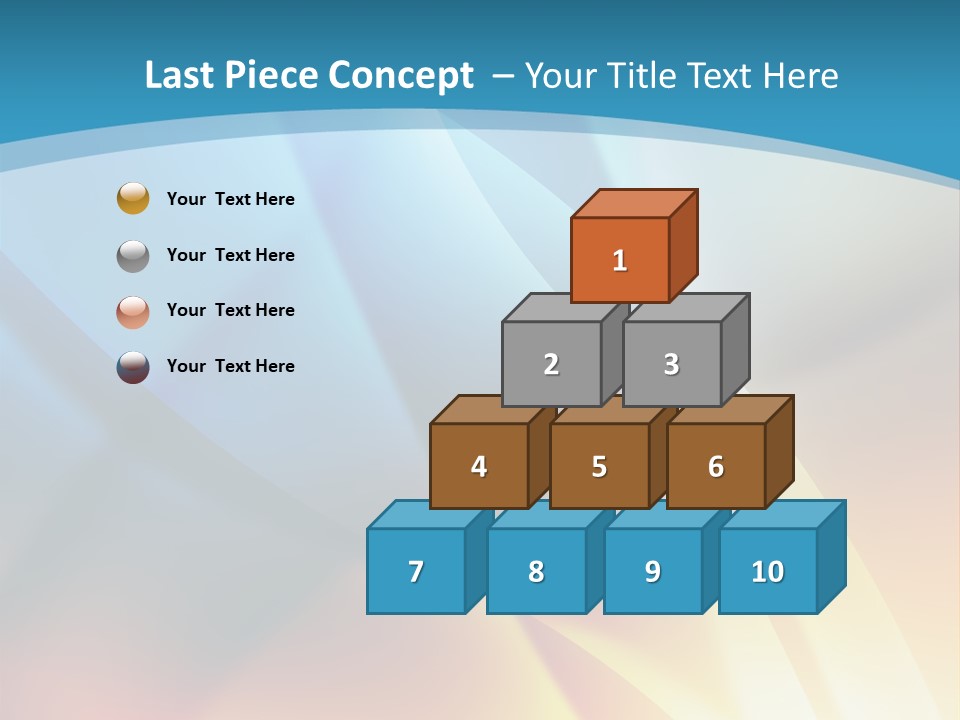 Last Piece Concept – Your Title Text Here

Your Text Here

Your Text Here

Your Text Here

Your Text Here

1

2 3

4 5 6

7 8 9 10